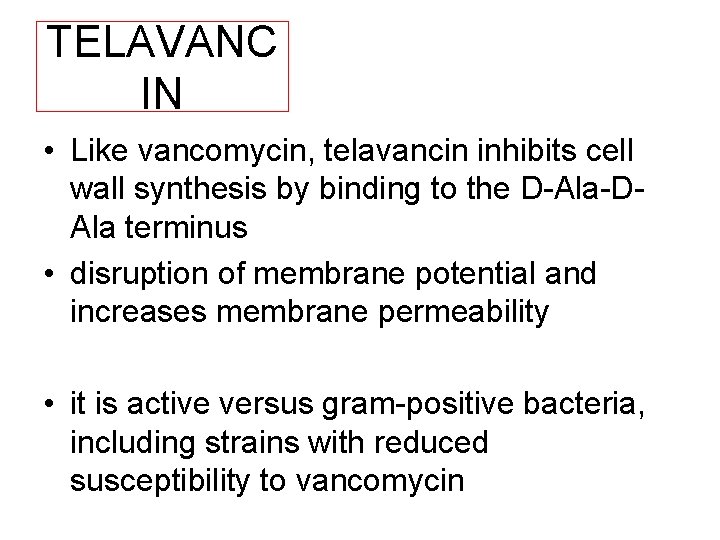 TELAVANC IN

• Like vancomycin, telavancin inhibits cell wall synthesis by binding to the D-Ala-D-Ala terminus
• disruption of membrane potential and increases membrane permeability

• it is active versus gram-positive bacteria, including strains with reduced susceptibility to vancomycin